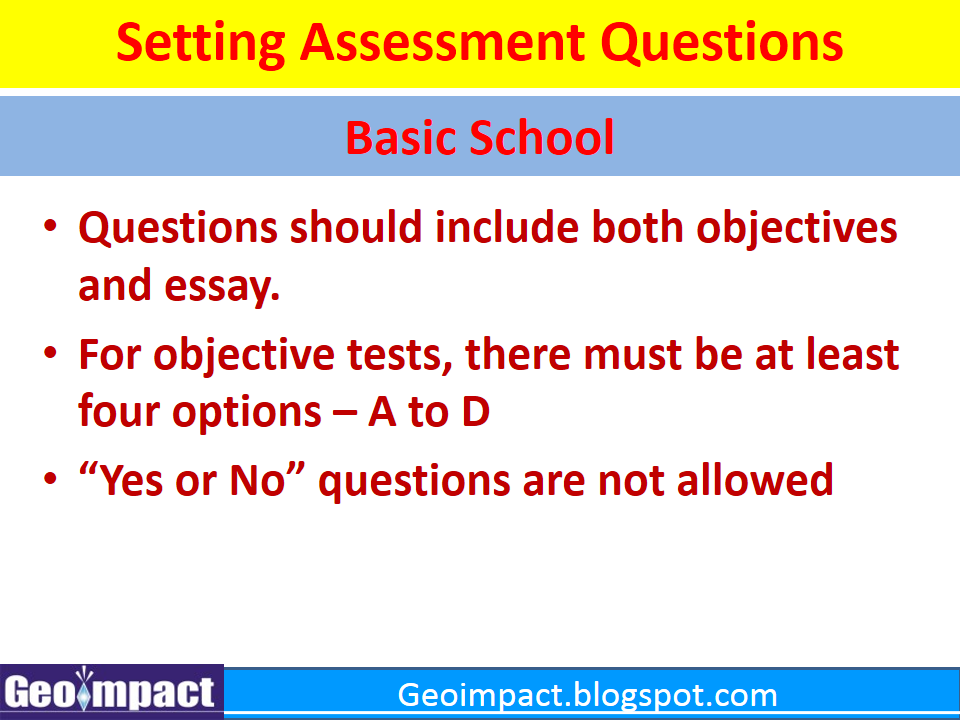 Setting Assessment Questions

Basic School

• Questions should include both objectives and essay.

• For objective tests, there must be at least four options – A to D

• “Yes or No” questions are not allowed

Geoimpact

Geoimpact.blogspot.com